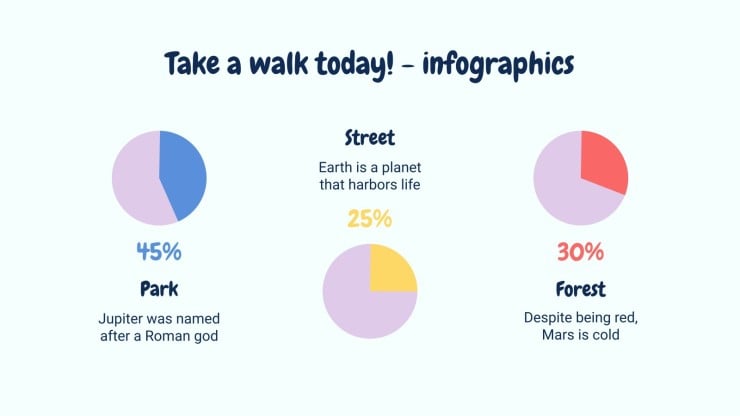 Take a walk today! - infographics

45%

Park

Jupiter was named after a Roman god

Street

Earth is a planet that harbors life

25%

30%

Forest

Despite being red, Mars is cold